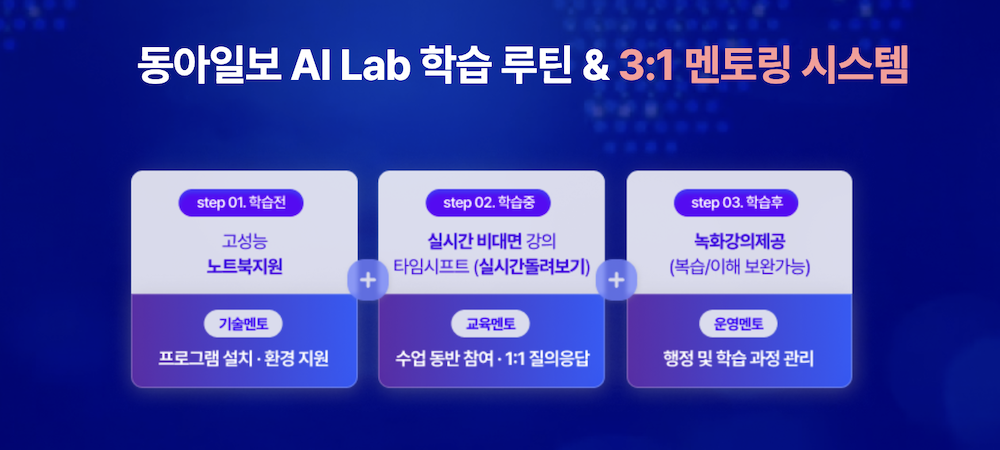 동아일보 AI Lab 학습 루틴 & 3:1 멘토링 시스템

step 01. 학습전

고성능
노트북지원

기술멘토

프로그램 설치 · 환경 지원

+

step 02. 학습중

실시간 비대면 강의
타임시프트 (실시간돌려보기)

교육멘토

수업 동반 참여 · 1:1 질의응답

+

step 03. 학습후

녹화강의제공
(복습/이해 보완가능)

운영멘토

행정 및 학습 과정 관리